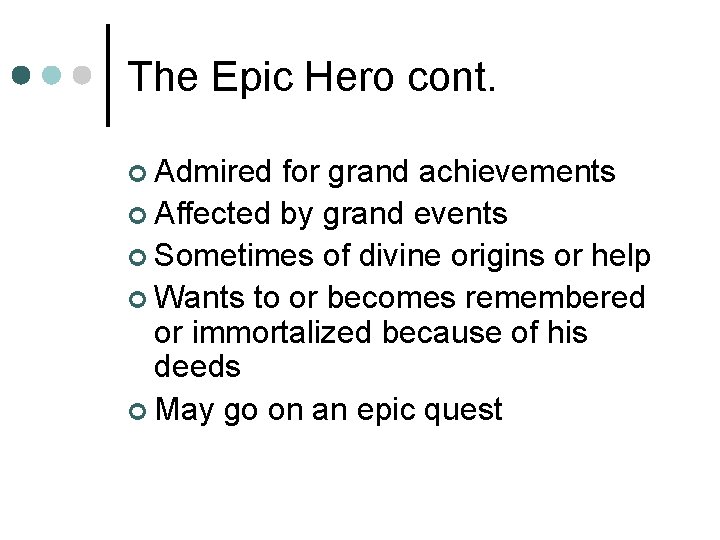 The Epic Hero cont.

- Admired for grand achievements
- Affected by grand events
- Sometimes of divine origins or help
- Wants to or becomes remembered or immortalized because of his deeds
- May go on an epic quest